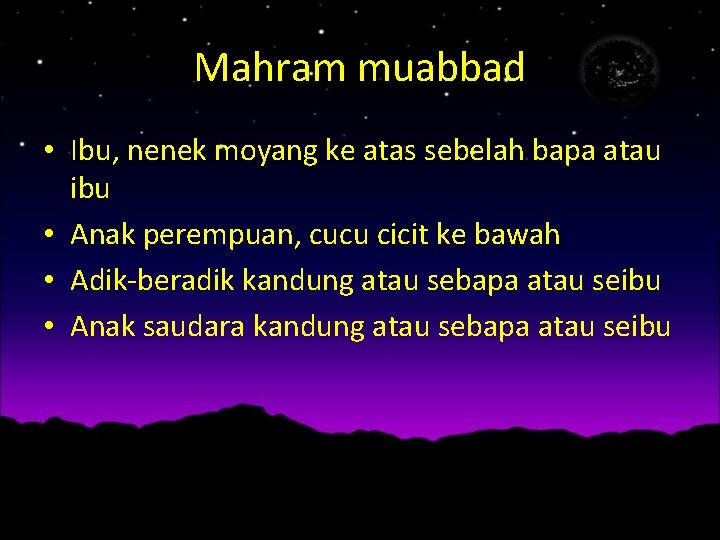 Mahram muabbad

• Ibu, nenek moyang ke atas sebelah bapa atau ibu
• Anak perempuan, cucu cicit ke bawah
• Adik-beradik kandung atau sebapa atau seibu
• Anak saudara kandung atau sebapa atau seibu